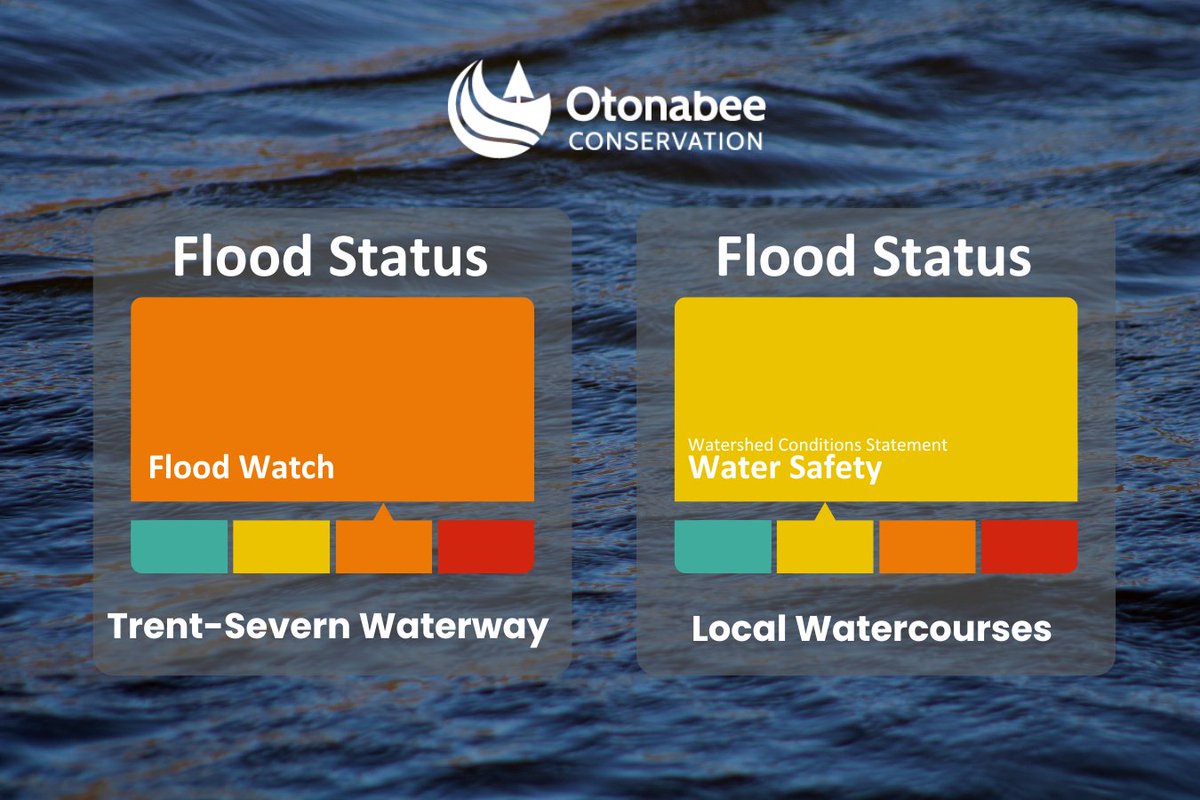 Otonabee
CONSERVATION

Flood Status

Flood Watch

Trent-Severn Waterway

Flood Status

Watershed Conditions Statement
Water Safety

Local Watercourses